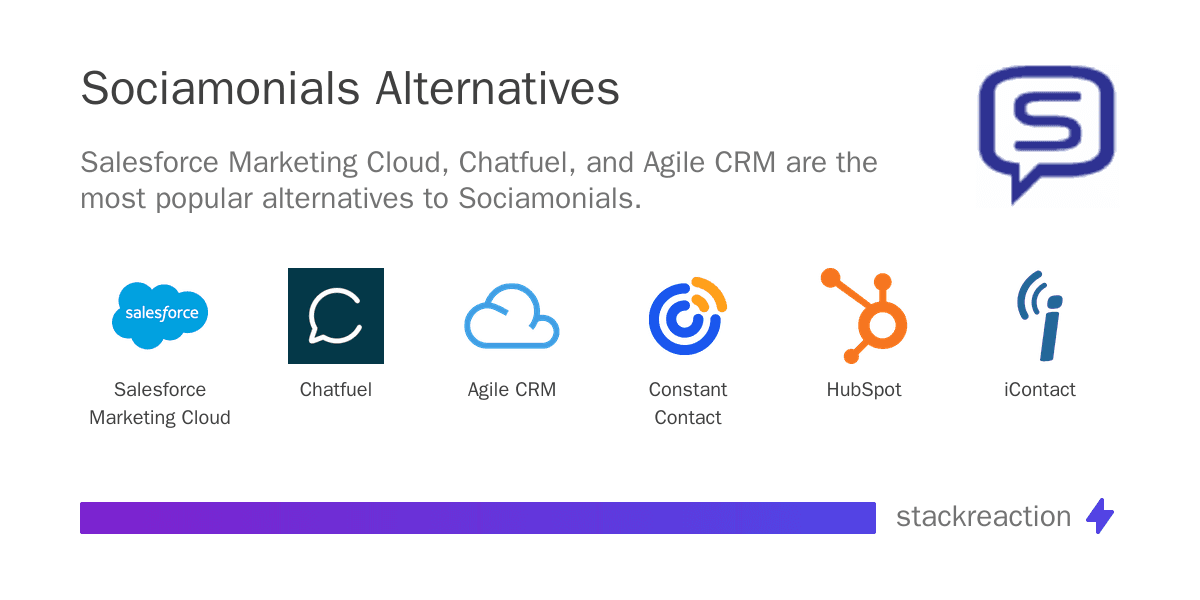 Sociamonials Alternatives

Salesforce Marketing Cloud, Chatfuel, and Agile CRM are the most popular alternatives to Sociamonials.

salesforce

Salesforce Marketing Cloud

Chatfuel

Agile CRM

Constant Contact

HubSpot

iContact

stackreaction